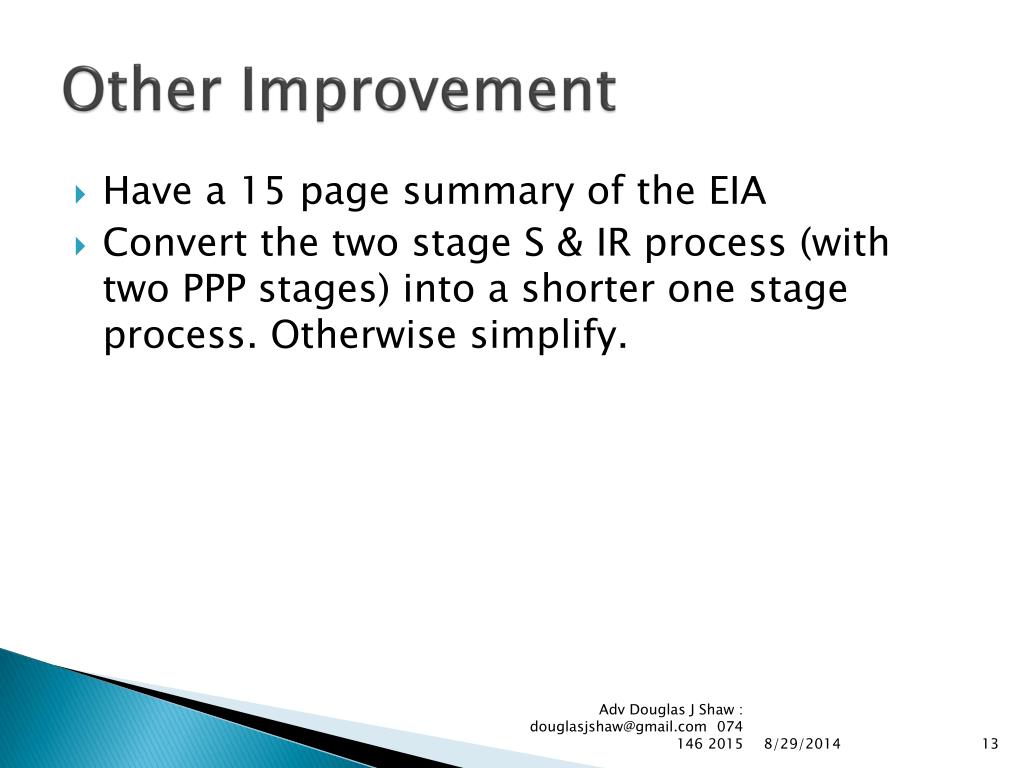 Other Improvement

Have a 15 page summary of the EIA

Convert the two stage S & IR process (with two PPP stages) into a shorter one stage process. Otherwise simplify.

Adv Douglas J Shaw : douglasjshaw@gmail.com 074 146 2015

8/29/2014

13